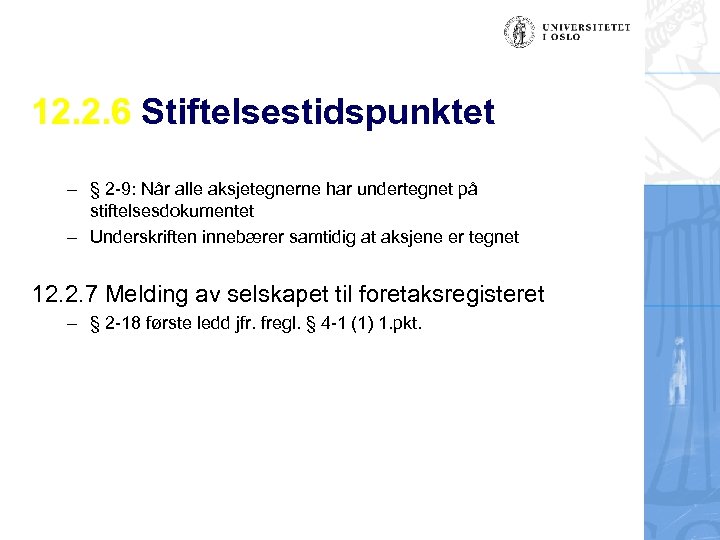 UNIVERSITETET I OSLO

12.2.6 Stiftelsestidspunktet

– § 2-9: Når alle aksjetegnerne har undertegnet på stiftelsesdokumentet
– Underskriften innebærer samtidig at aksjene er tegnet

12.2.7 Melding av selskapet til foretaksregisteret
– § 2-18 første ledd jfr. fregl. § 4-1 (1) 1.pkt.